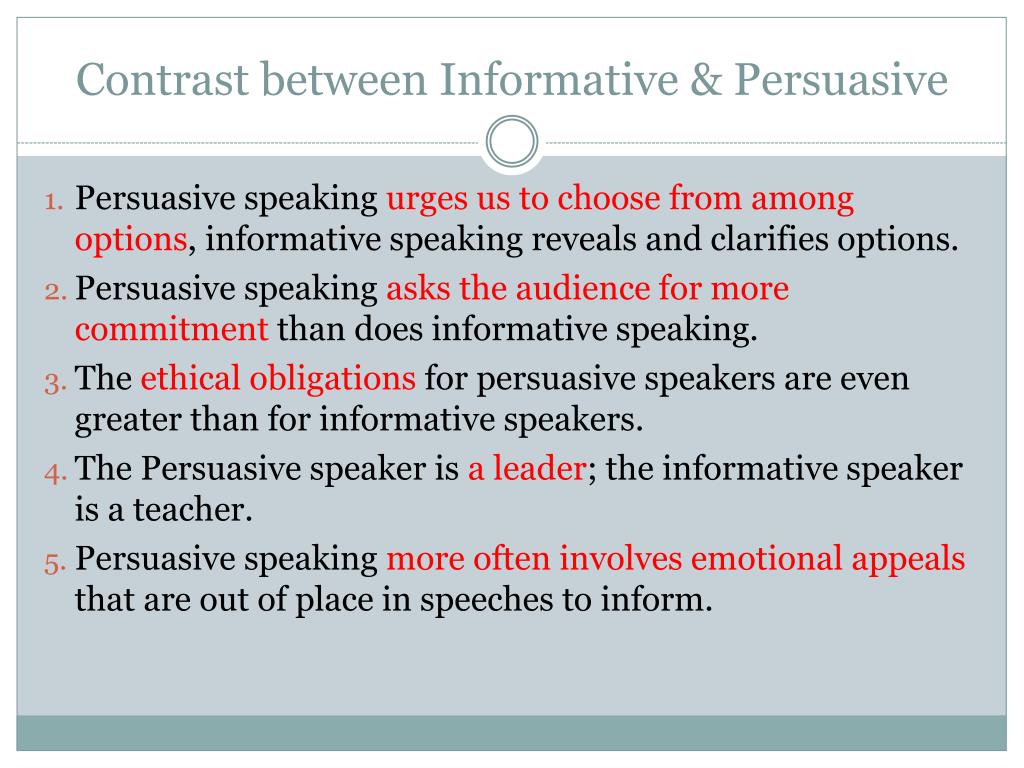 Contrast between Informative & Persuasive

1. Persuasive speaking urges us to choose from among options, informative speaking reveals and clarifies options.
2. Persuasive speaking asks the audience for more commitment than does informative speaking.
3. The ethical obligations for persuasive speakers are even greater than for informative speakers.
4. The Persuasive speaker is a leader; the informative speaker is a teacher.
5. Persuasive speaking more often involves emotional appeals that are out of place in speeches to inform.